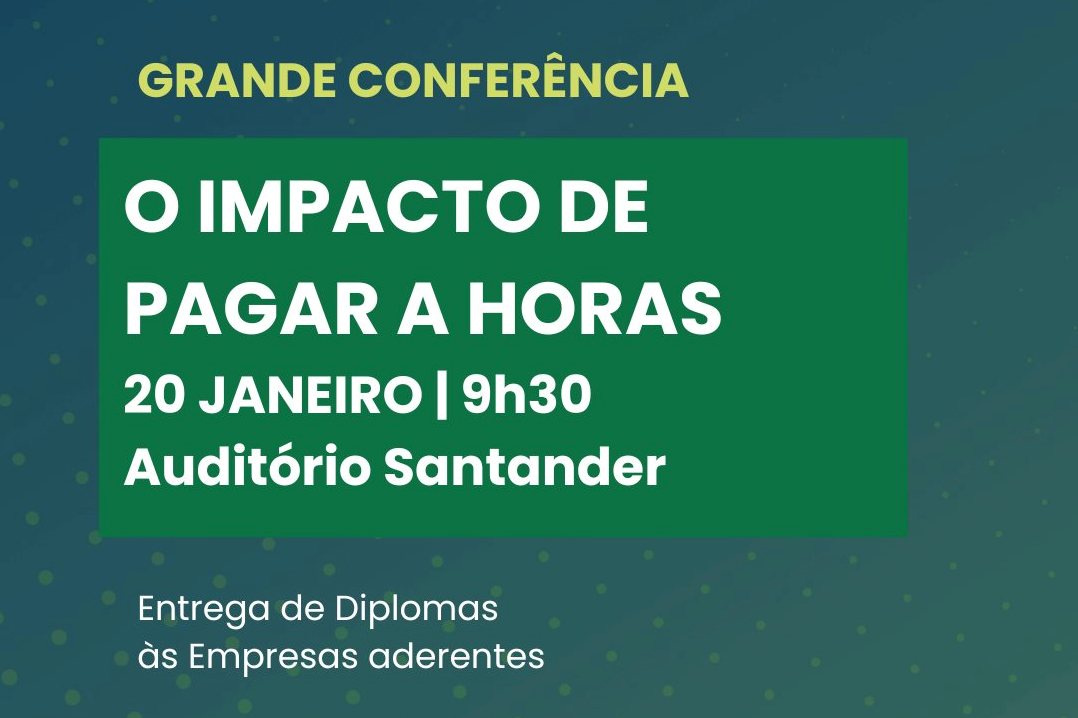 GRANDE CONFERÊNCIA

O IMPACTO DE PAGAR A HORAS

20 JANEIRO | 9h30
Auditório Santander

Entrega de Diplomas às Empresas aderentes